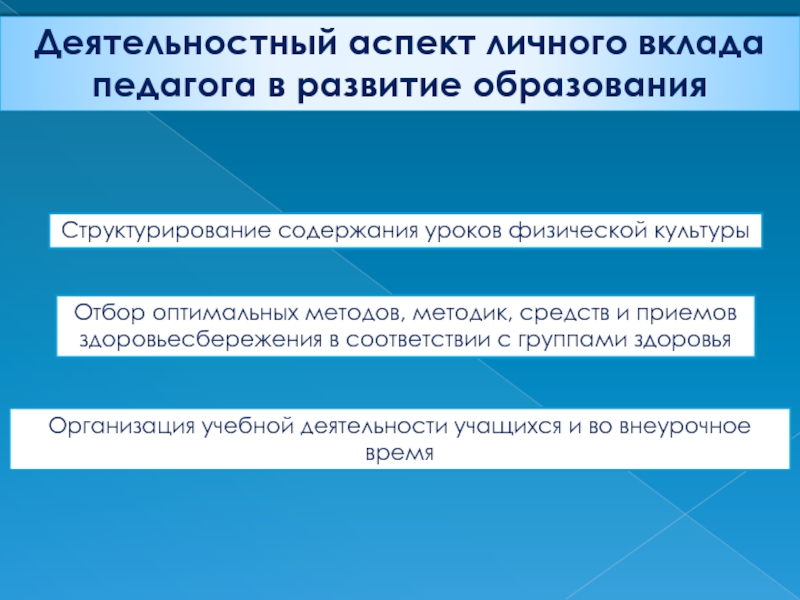 Деятельностный аспект личного вклада педагога в развитие образования

Структурирование содержания уроков физической культуры

Отбор оптимальных методов, методик, средств и приемов здоровьесбережения в соответствии с группами здоровья

Организация учебной деятельности учащихся и во внеурочное время